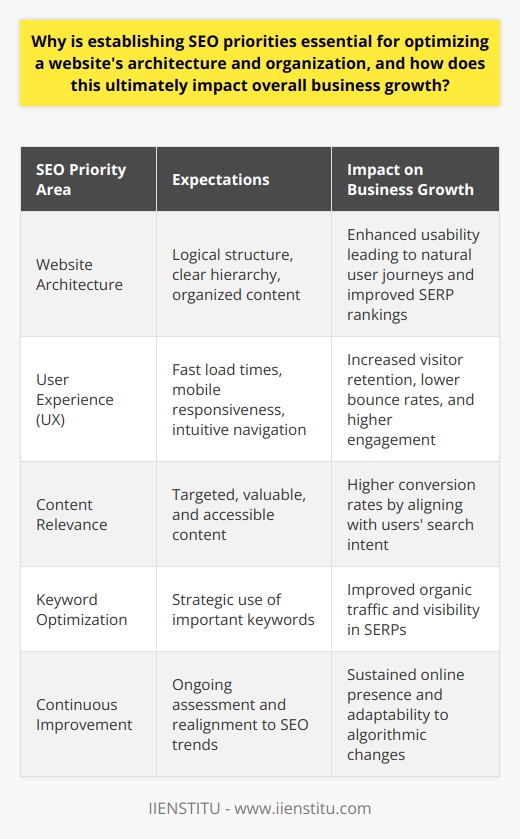 Why is establishing SEO priorities essential for optimizing a website's architecture and organization, and how does this ultimately impact overall business growth?

| SEO Priority Area | Expectations | Impact on Business Growth |
|---|---|---|
| Website Architecture | Logical structure, clear hierarchy, organized content | Enhanced usability leading to natural user journeys and improved SERP rankings |
| User Experience (UX) | Fast load times, mobile responsiveness, intuitive navigation | Increased visitor retention, lower bounce rates, and higher engagement |
| Content Relevance | Targeted, valuable, and accessible content | Higher conversion rates by aligning with users' search intent |
| Keyword Optimization | Strategic use of important keywords | Improved organic traffic and visibility in SERPs |
| Continuous Improvement | Ongoing assessment and realignment to SEO trends | Sustained online presence and adaptability to algorithmic changes |

IIENSTITU - www.iienstitu.com